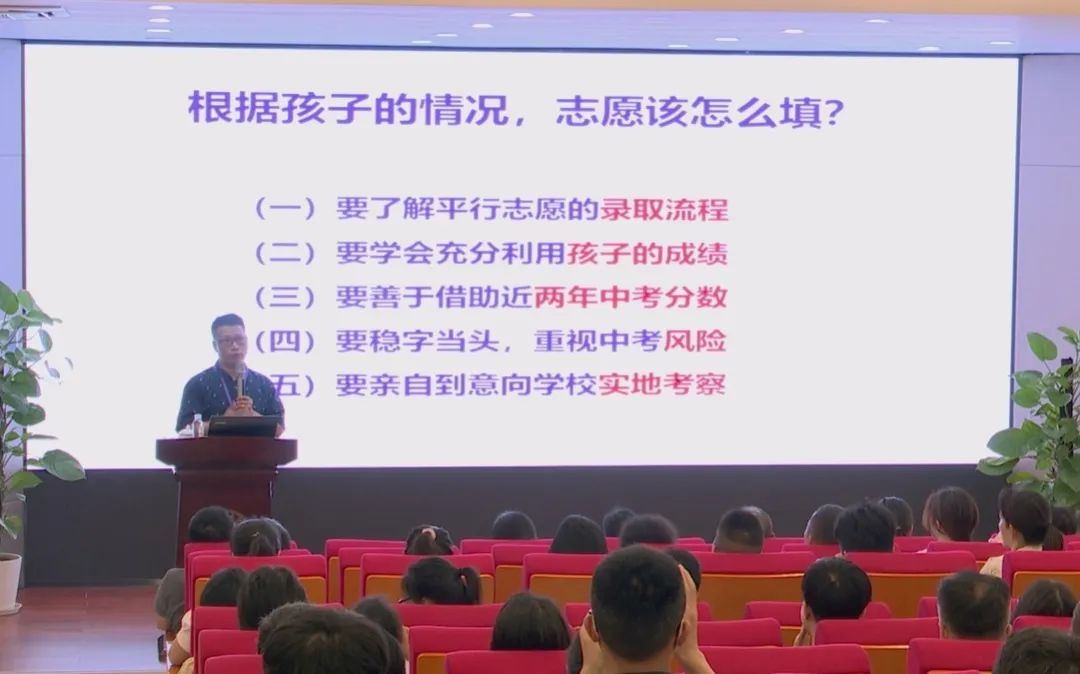 根据孩子的情况，志愿该怎么填？

（一）要了解平行志愿的录取流程
（二）要学会充分利用孩子的成绩
（三）要善于借助近两年中考分数
（四）要稳字当头，重视中考风险
五）要亲自到意向学校实地考察